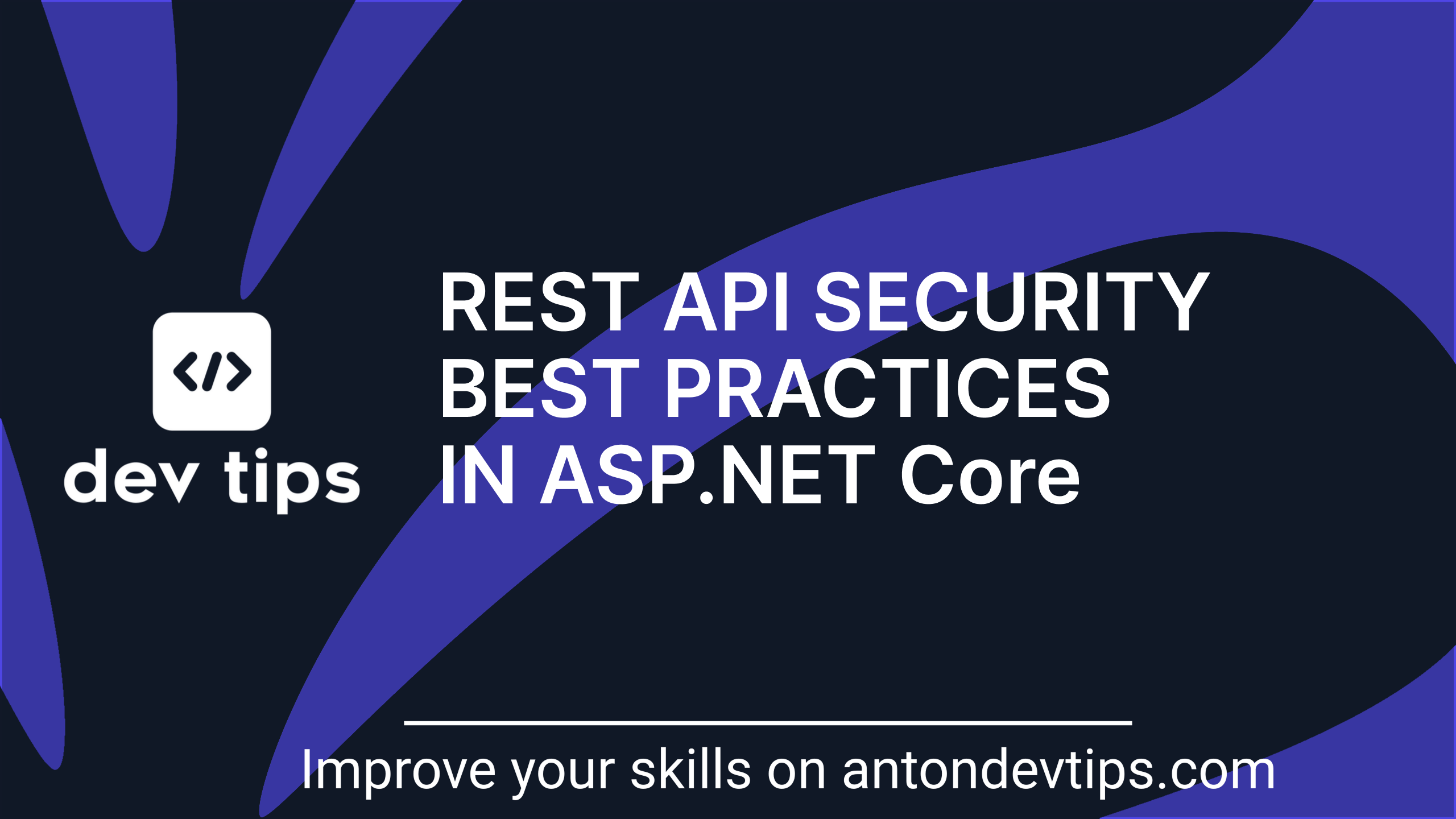 </>
dev tips

REST API SECURITY BEST PRACTICES IN ASP.NET Core

Improve your skills on antondevtips.com